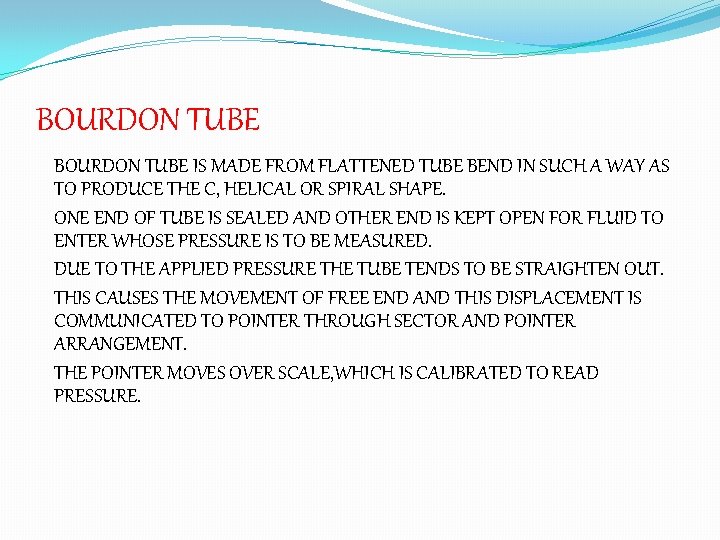 BOURDON TUBE

BOURDON TUBE IS MADE FROM FLATTENED TUBE BEND IN SUCH A WAY AS TO PRODUCE THE C, HELICAL OR SPIRAL SHAPE.

ONE END OF TUBE IS SEALED AND OTHER END IS KEPT OPEN FOR FLUID TO ENTER WHOSE PRESSURE IS TO BE MEASURED.

DUE TO THE APPLIED PRESSURE THE TUBE TENDS TO BE STRAIGHTEN OUT.

THIS CAUSES THE MOVEMENT OF FREE END AND THIS DISPLACEMENT IS COMMUNICATED TO POINTER THROUGH SECTOR AND POINTER ARRANGEMENT.

THE POINTER MOVES OVER SCALE,WHICH IS CALIBRATED TO READ PRESSURE.